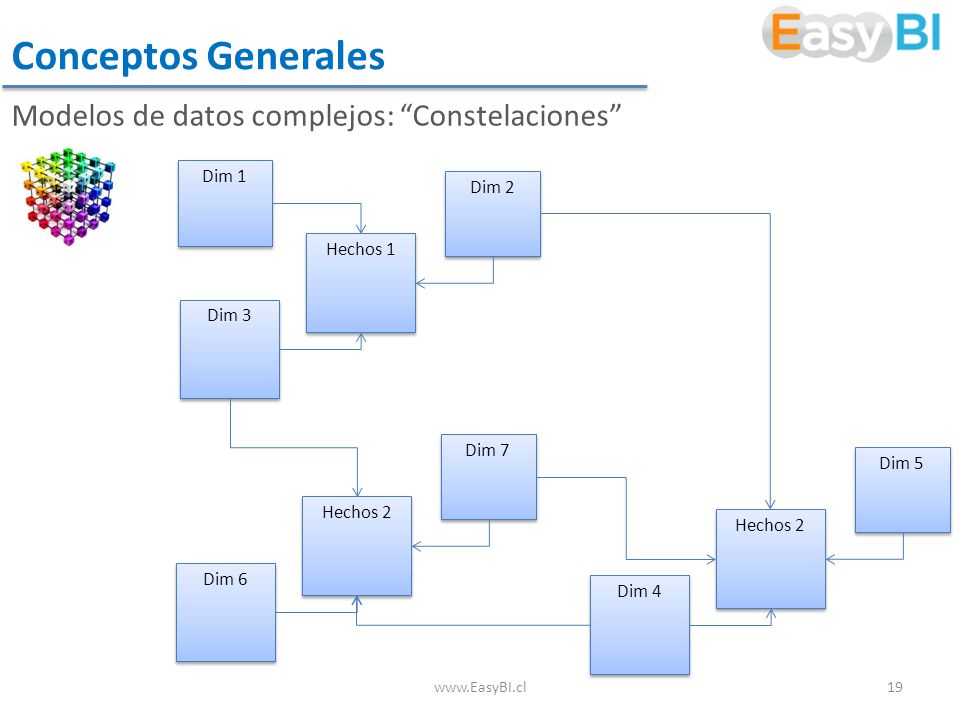 Conceptos Generales

EasyBI

Modelos de datos complejos: “Constelaciones”

Dim 1

Dim 2

Hechos 1

Dim 3

Dim 7

Dim 5

Hechos 2

Hechos 2

Dim 6

Dim 4

www.EasyBI.cl

19